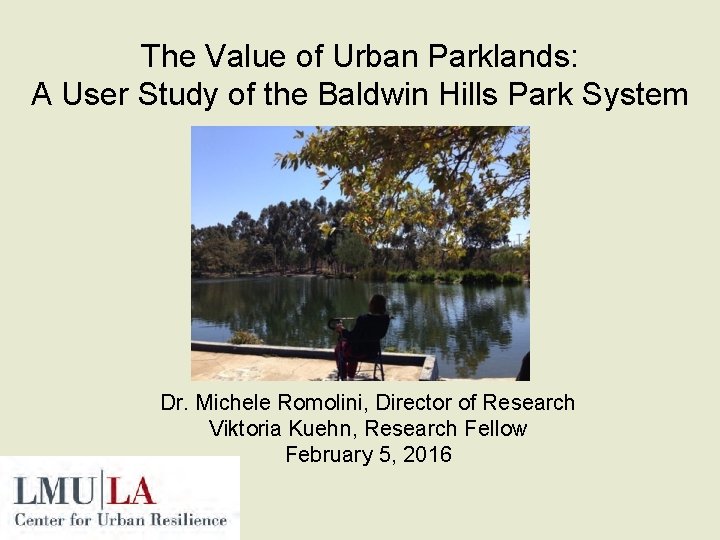 The Value of Urban Parklands:
A User Study of the Baldwin Hills Park System

Dr. Michele Romolini, Director of Research
Viktoria Kuehn, Research Fellow
February 5, 2016

LMU|LA
Center for Urban Resilience